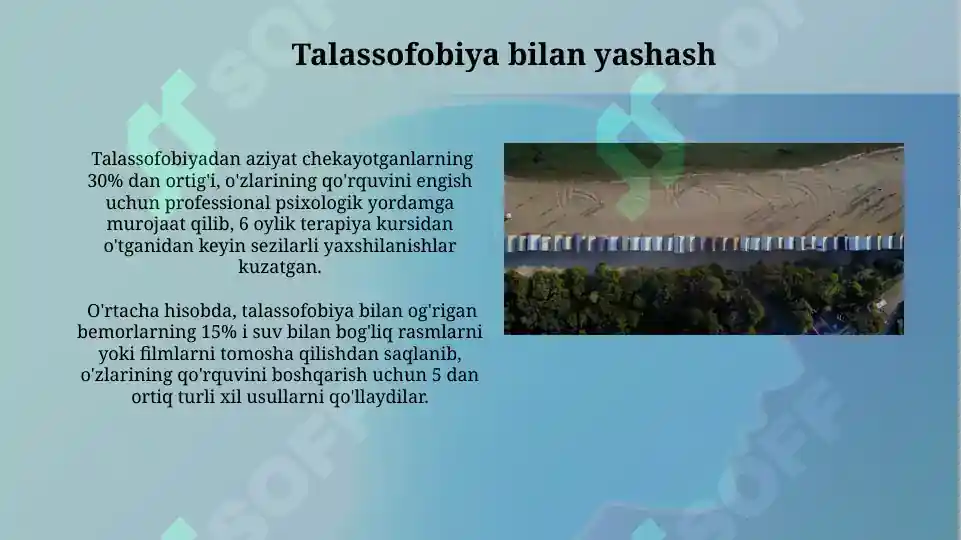 Talassofobiya bilan yashash

Talassofobiyadan aziyat chekayotganlarning 30% dan ortig'i, o'zlarining qo'rquvini engish uchun professional psixologik yordamga murojaat qilib, 6 oylik terapiya kursidan o'tganidan keyin sezilarli yaxshilanishlar kuzatgan.

O'rtacha hisobda, talassofobiya bilan og'rigan bemorlarning 15% i suv bilan bog'liq rasmlarni yoki filmlarni tomosha qilishdan saqlanib, o'zlarining qo'rquvini boshqarish uchun 5 dan ortiq turli xil usullarni qo'llaydilar.

SOFF SOFF SOFF SOFF